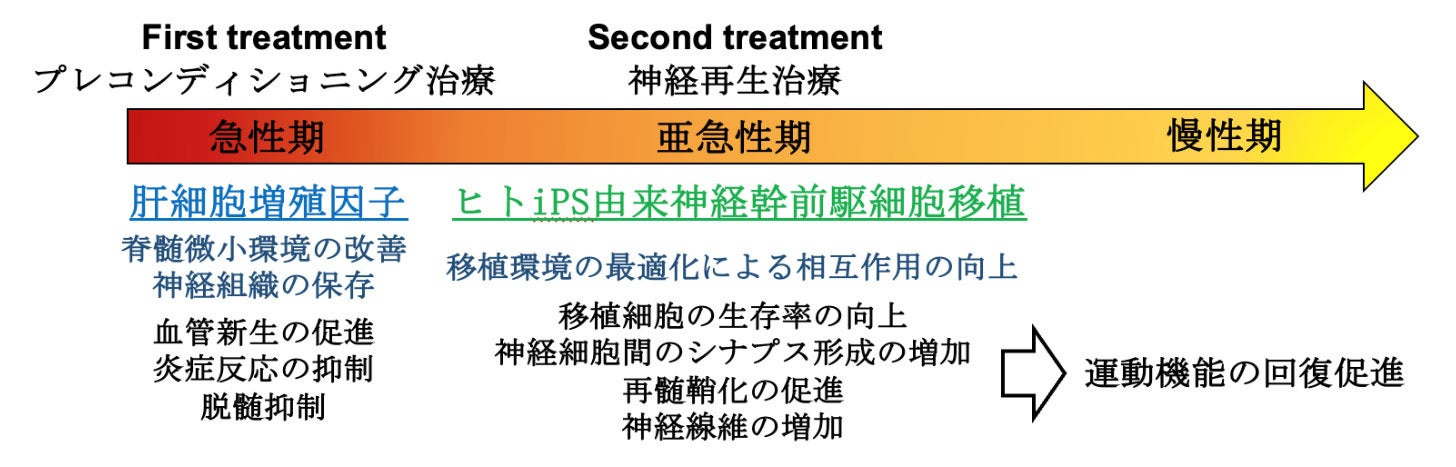 First treatment
プレコンディショニング治療

Second treatment
神経再生治療

急性期
亜急性期
慢性期

肝細胞増殖因子
脊髄微小環境の改善
神経組織の保存
血管新生の促進
炎症反応の抑制
脱髄抑制

ヒトiPS由来神経幹前駆細胞移植
移植環境の最適化による相互作用の向上
移植細胞の生存率の向上
神経細胞間のシナプス形成の増加
再髄鞘化の促進
神経線維の増加

運動機能の回復促進